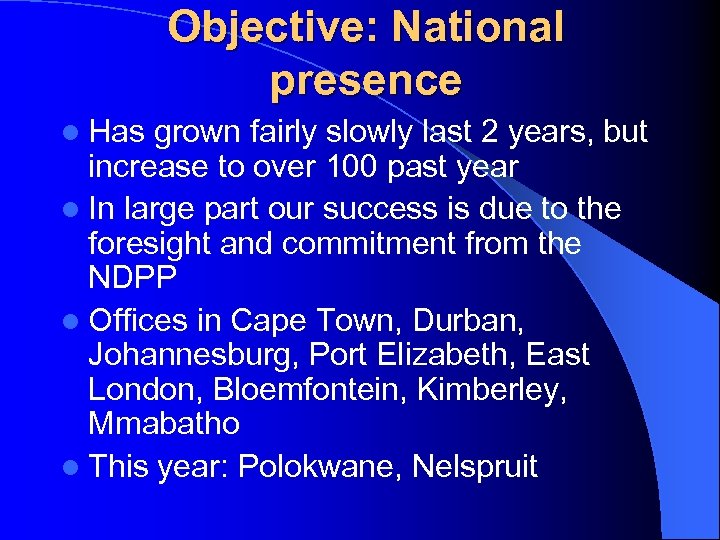 Objective: National presence

- Has grown fairly slowly last 2 years, but increase to over 100 past year
- In large part our success is due to the foresight and commitment from the NDPP
- Offices in Cape Town, Durban, Johannesburg, Port Elizabeth, East London, Bloemfontein, Kimberley, Mmabatho
- This year: Polokwane, Nelspruit